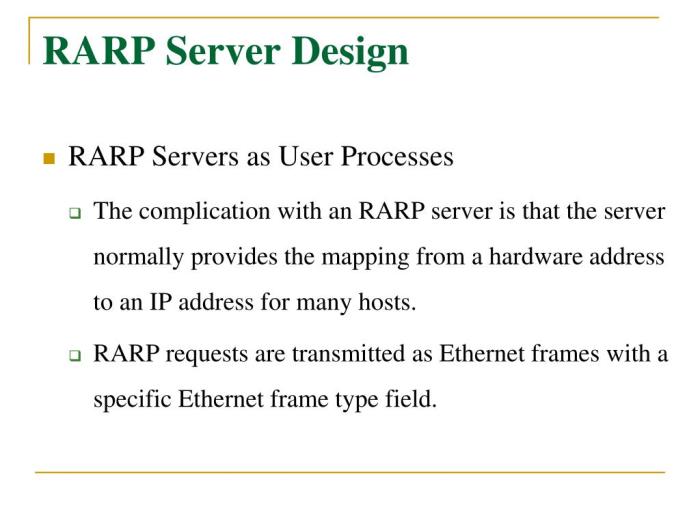 RARP Server Design

RARP Servers as User Processes

The complication with an RARP server is that the server normally provides the mapping from a hardware address to an IP address for many hosts.

RARP requests are transmitted as Ethernet frames with a specific Ethernet frame type field.